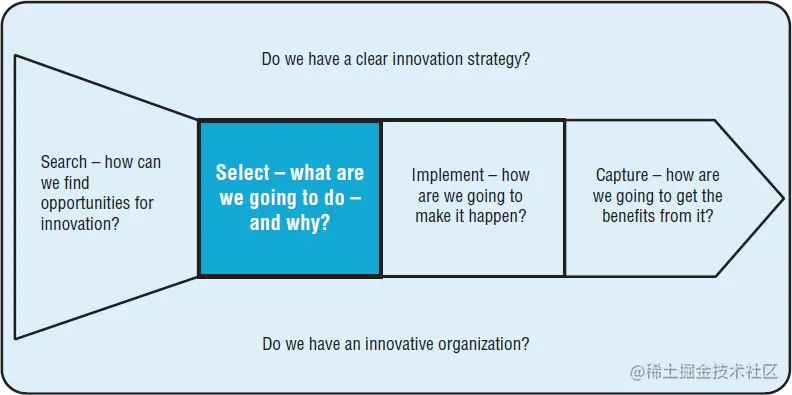 Do we have a clear innovation strategy?

Search – how can we find opportunities for innovation?

Select – what are we going to do – and why?

Implement – how are we going to make it happen?

Capture – how are we going to get the benefits from it?

Do we have an innovative organization?

@稀土掘金技术社区